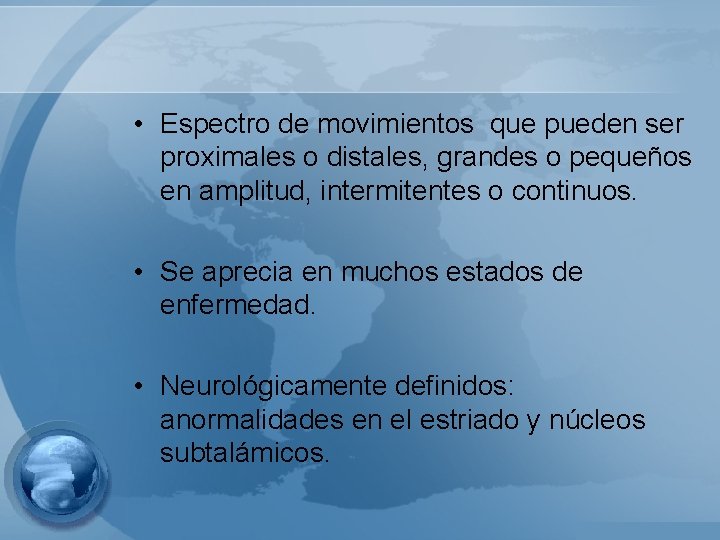 • Espectro de movimientos  que pueden ser proximales o distales, grandes o pequeños en amplitud, intermitentes o continuos.

• Se aprecia en muchos estados de enfermedad.

• Neurológicamente definidos: anormalidades en el estriado y núcleos subtalámicos.